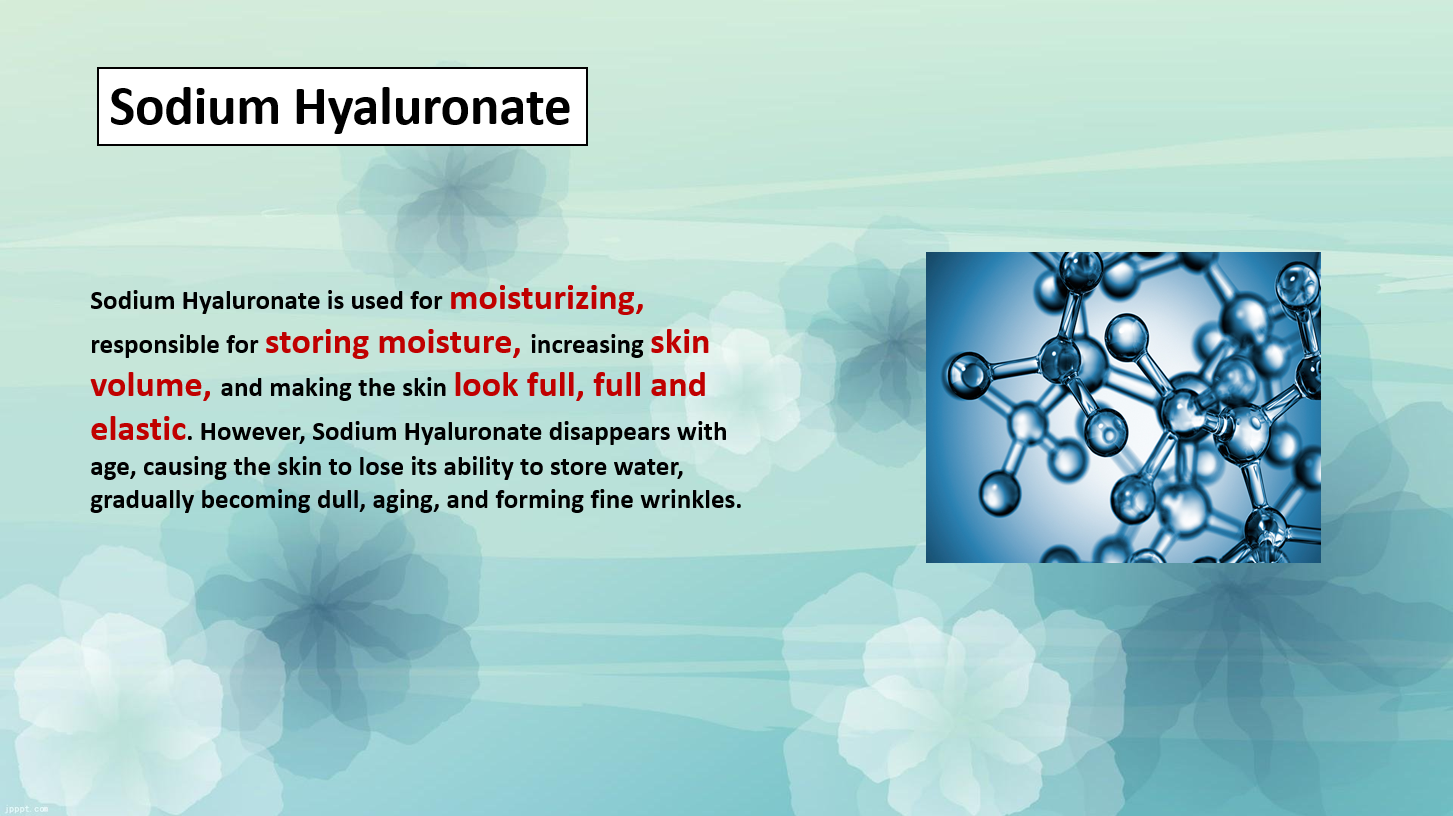 Sodium Hyaluronate

Sodium Hyaluronate is used for moisturizing, responsible for storing moisture, increasing skin volume, and making the skin look full, full and elastic. However, Sodium Hyaluronate disappears with age, causing the skin to lose its ability to store water, gradually becoming dull, aging, and forming fine wrinkles.

jpppt.com